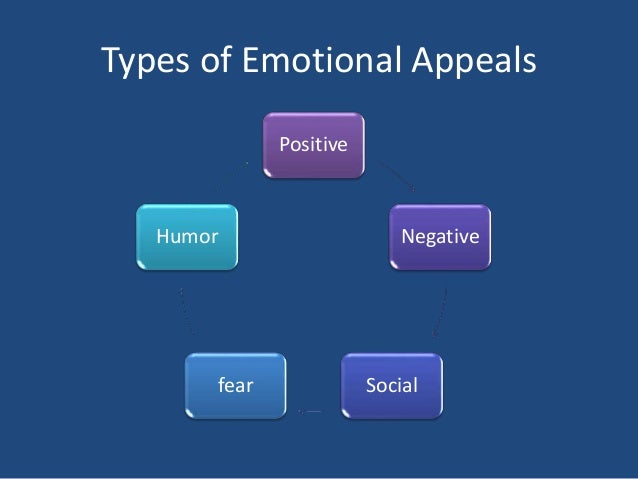 Types of Emotional Appeals

Positive

Negative

Social

fear

Humor